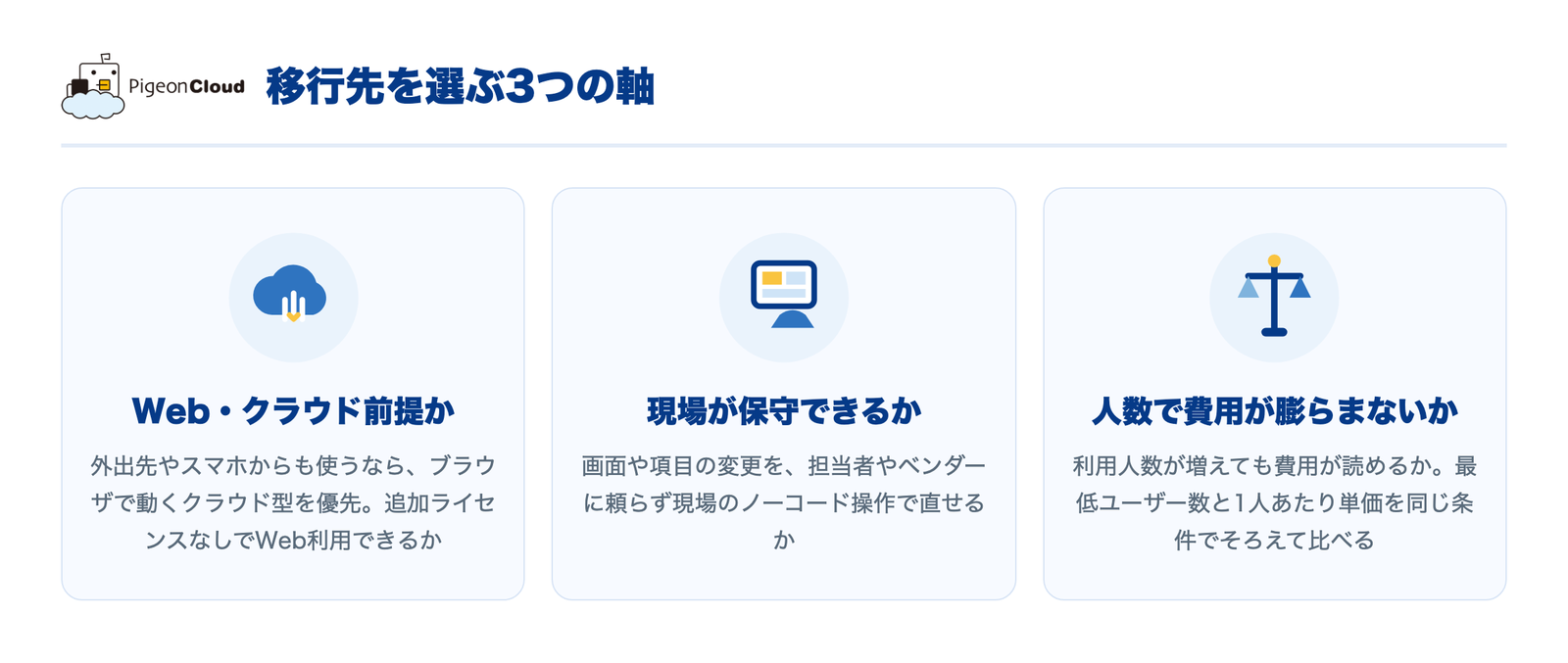 PigeonCloud

移行先を選ぶ3つの軸

Web・クラウド前提か

外出先やスマホからも使うなら、ブラウザで動くクラウド型を優先。追加ライセンスなしでWeb利用できるか

現場が保守できるか

画面や項目の変更を、担当者やベンダーに頼らず現場のノーコード操作で直せるか

人数で費用が膨らまないか

利用人数が増えても費用が読めるか。最低ユーザー数と1人あたり単価を同じ条件でそろえて比べる